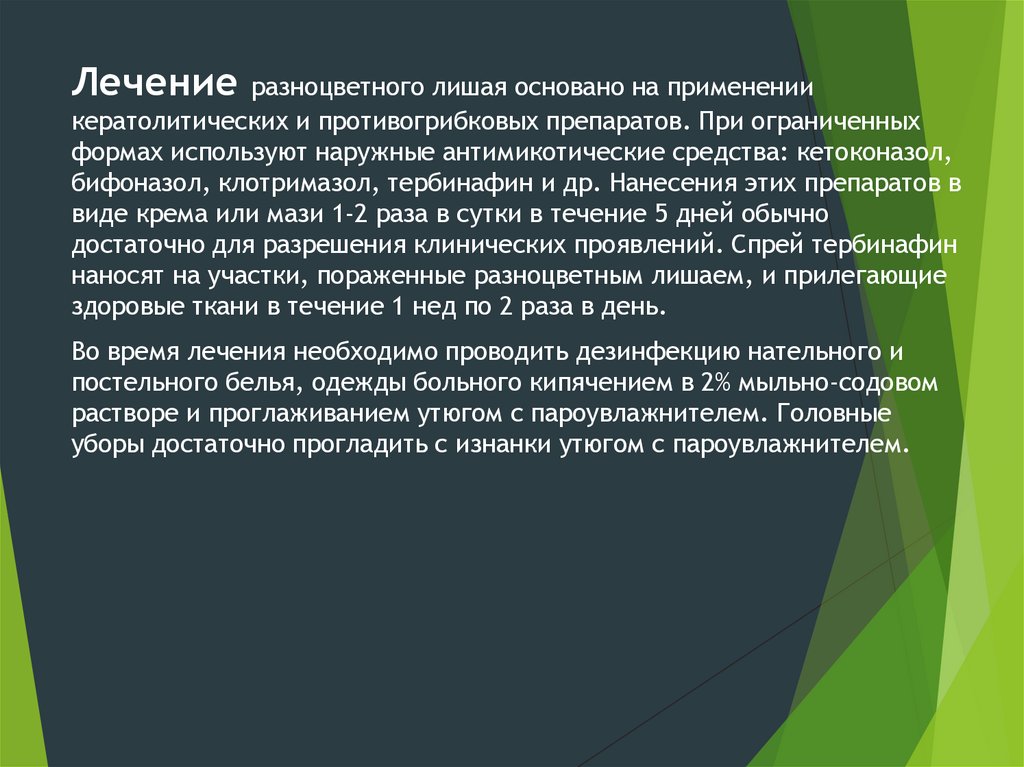 Лечение разноцветного лишая основано на применении кератолитических и противогрибковых препаратов. При ограниченных формах используют наружные антимикотические средства: кетоконазол, бифоназол, клотримазол, тербинафин и др. Нанесения этих препаратов в виде крема или мази 1-2 раза в сутки в течение 5 дней обычно достаточно для разрешения клинических проявлений. Спрей тербинафин наносят на участки, пораженные разноцветным лишаем, и прилегающие здоровые ткани в течение 1 нед по 2 раза в день.

Во время лечения необходимо проводить дезинфекцию нательного и постельного белья, одежды больного кипячением в 2% мыльно-содовом растворе и проглаживанием утюгом с пароувлажнителем. Головные уборы достаточно прогладить с изнанки утюгом с пароувлажнителем.